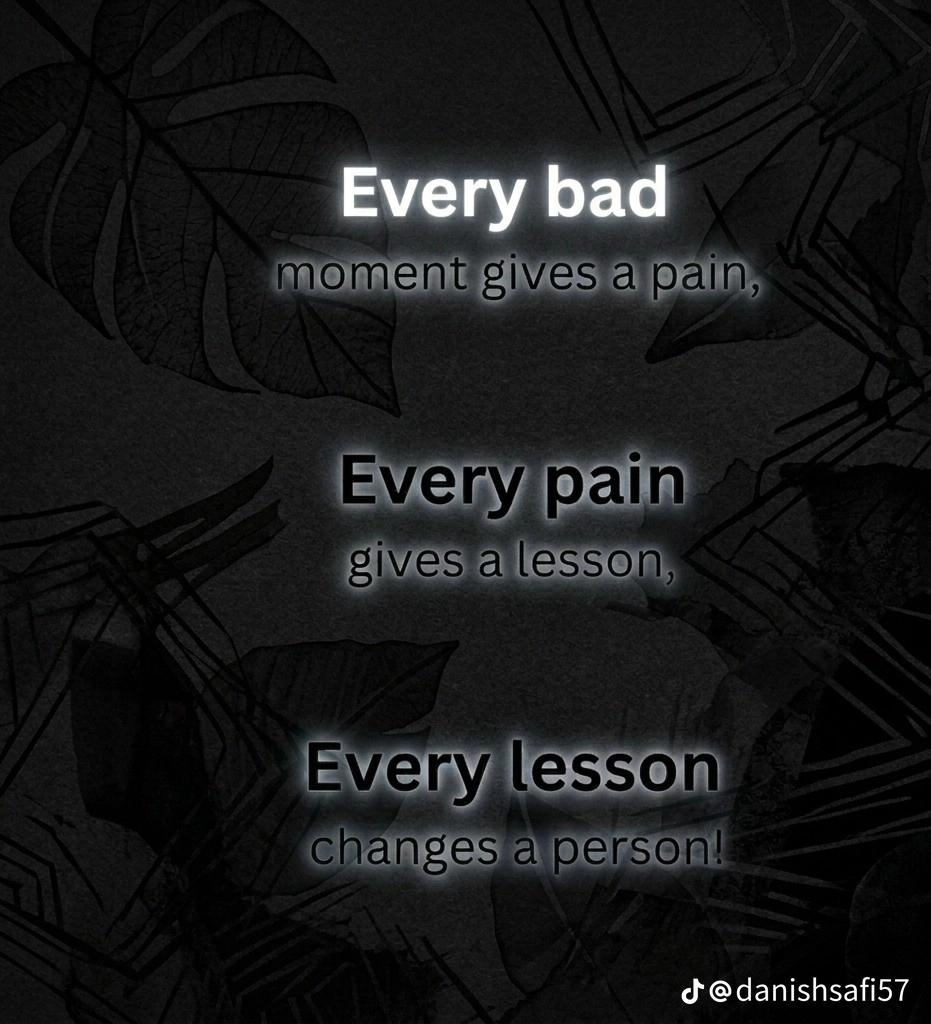 Every bad
moment gives a pain,

Every pain
gives a lesson,

Every lesson
changes a person!

@danishsafi57